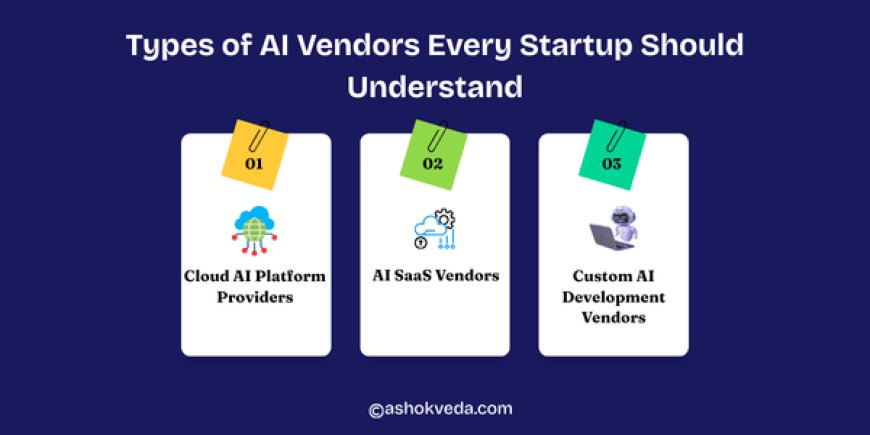 Types of AI Vendors Every Startup Should Understand

01

Cloud AI Platform Providers

02

AI SaaS Vendors

03

Custom AI Development Vendors

©ashokveda.com